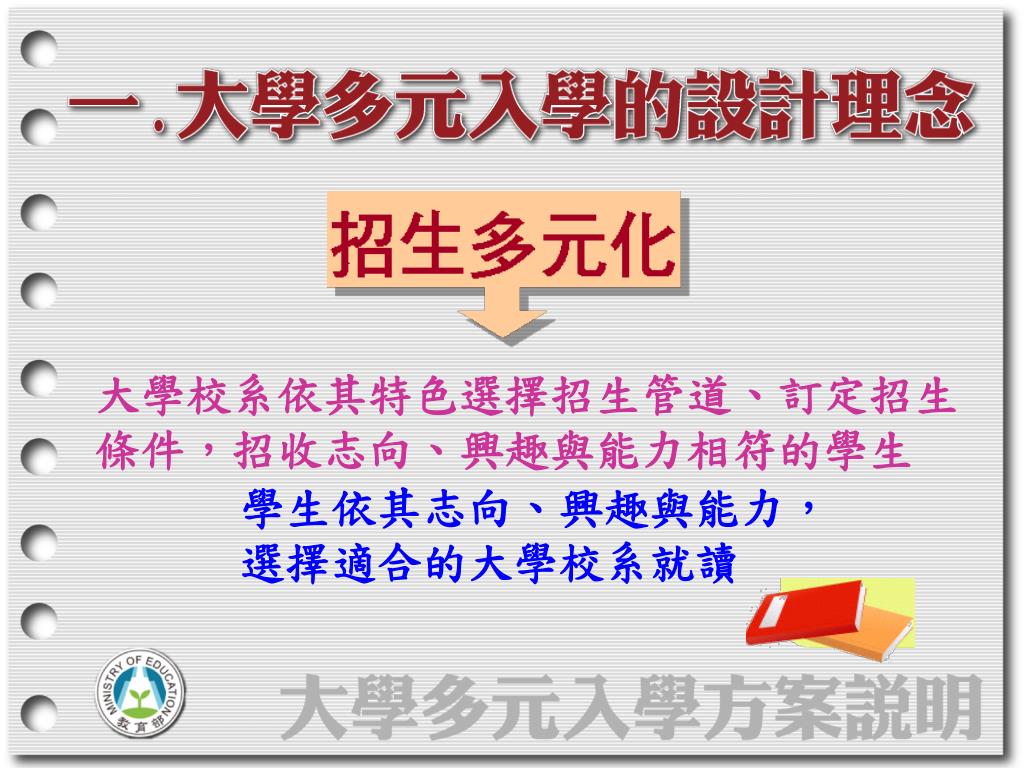 一.大學多元入學的設計理念

招生多元化

大學校系依其特色選擇招生管道、訂定招生條件，招收志向、興趣與能力相符的學生

學生依其志向、興趣與能力，
選擇適合的大學校系就讀

MINISTRY OF EDUCATION
教育部

大學多元入學方案說明